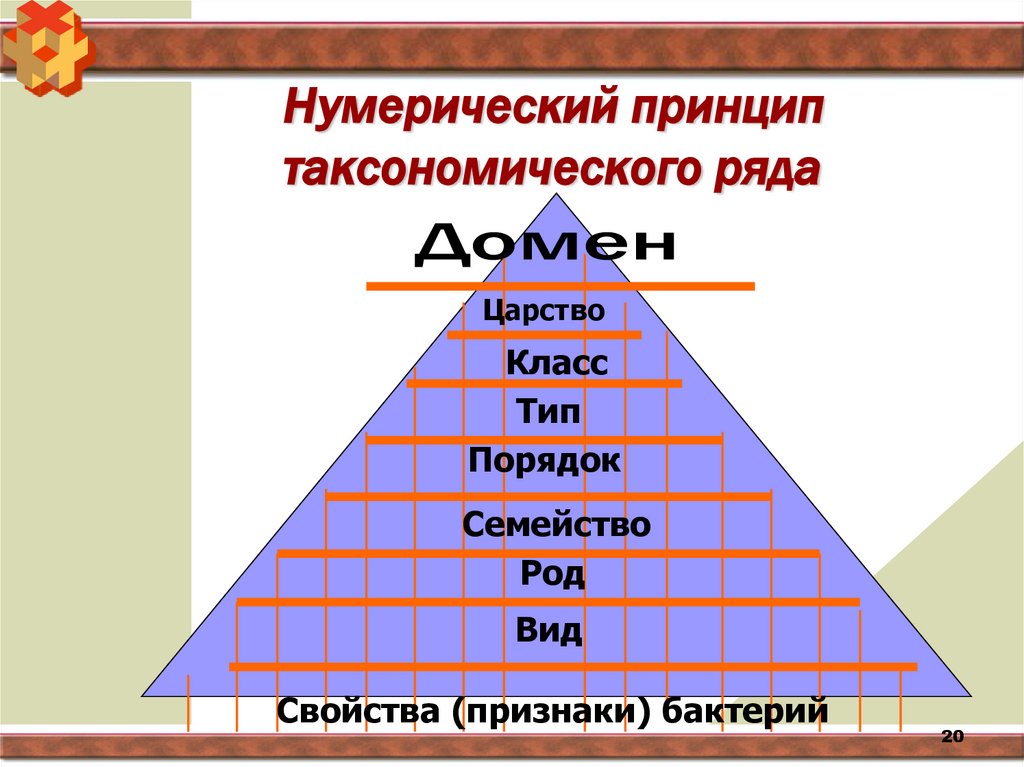 Нумерический принцип таксономического ряда

Домен

Царство

Класс

Тип

Порядок

Семейство

Род

Вид

Свойства (признаки) бактерий

20